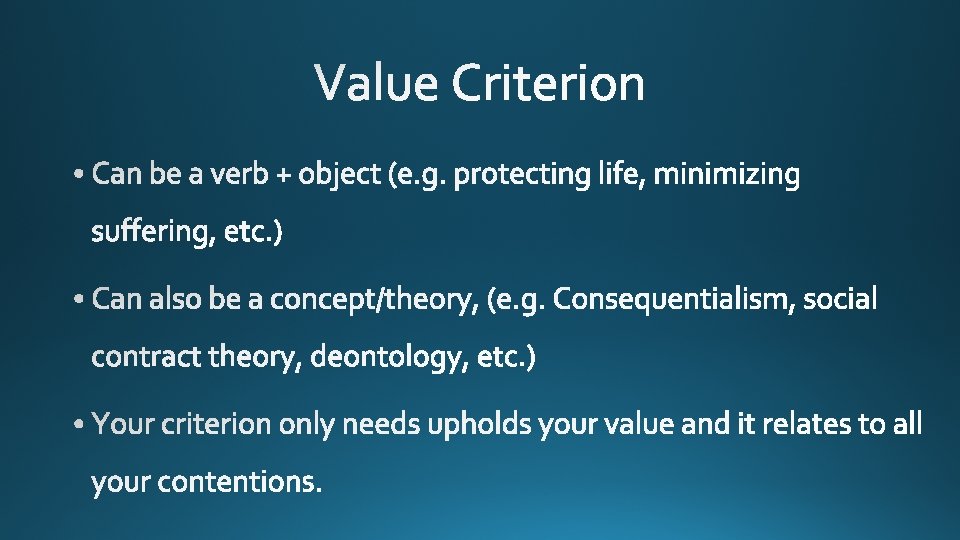 Value Criterion

• Can be a verb + object (e.g. protecting life, minimizing suffering, etc.)

• Can also be a concept/theory, (e.g. Consequentialism, social contract theory, deontology, etc.)

• Your criterion only needs upholds your value and it relates to all your contentions.